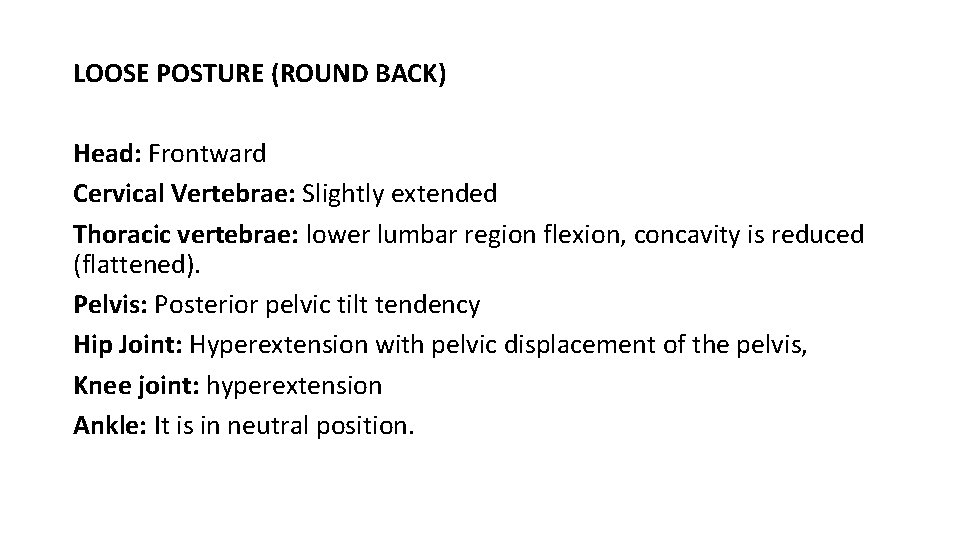 LOOSE POSTURE (ROUND BACK)

Head: Frontward

Cervical Vertebrae: Slightly extended

Thoracic vertebrae: lower lumbar region flexion, concavity is reduced (flattened).

Pelvis: Posterior pelvic tilt tendency

Hip Joint: Hyperextension with pelvic displacement of the pelvis,

Knee joint: hyperextension

Ankle: It is in neutral position.